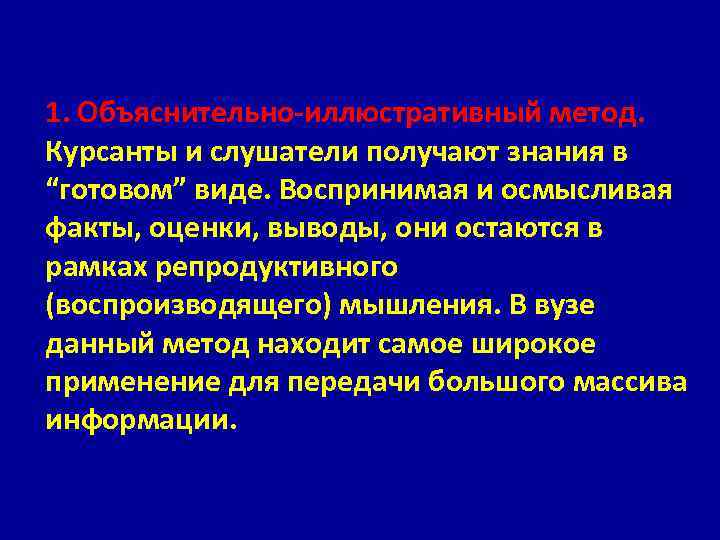 1. Объяснительно-иллюстративный метод. Курсанты и слушатели получают знания в “готовом” виде. Воспринимая и осмысливая факты, оценки, выводы, они остаются в рамках репродуктивного (воспроизводящего) мышления. В вузе данный метод находит самое широкое применение для передачи большого массива информации.